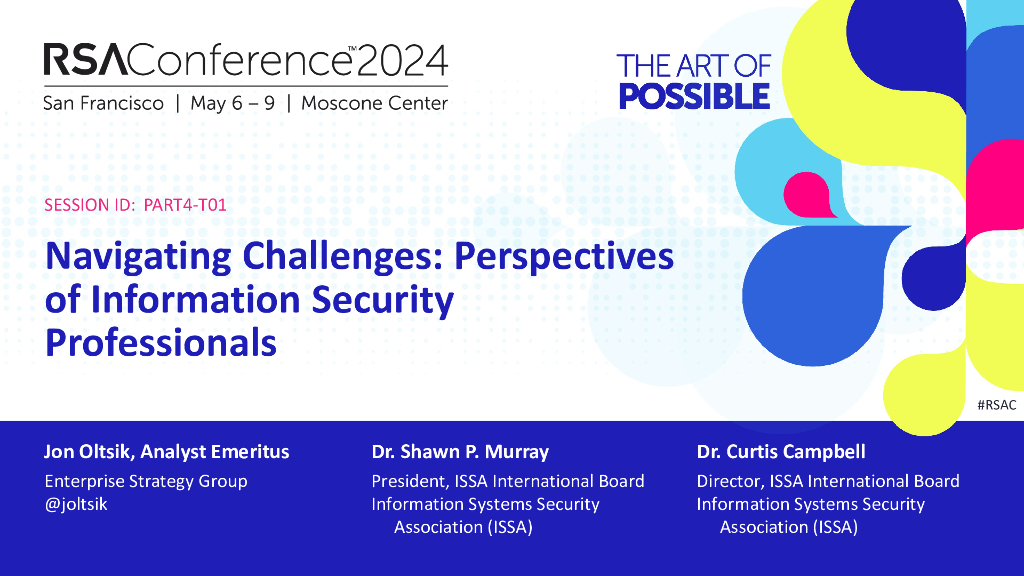 RSAConference™2024
San Francisco | May 6 – 9 | Moscone Center

THE ART OF POSSIBLE

SESSION ID: PART4-T01

Navigating Challenges: Perspectives of Information Security Professionals

#RSAC

Jon Oltsik, Analyst Emeritus
Enterprise Strategy Group
@joltsik

Dr. Shawn P. Murray
President, ISSA International Board
Information Systems Security Association (ISSA)

Dr. Curtis Campbell
Director, ISSA International Board
Information Systems Security Association (ISSA)